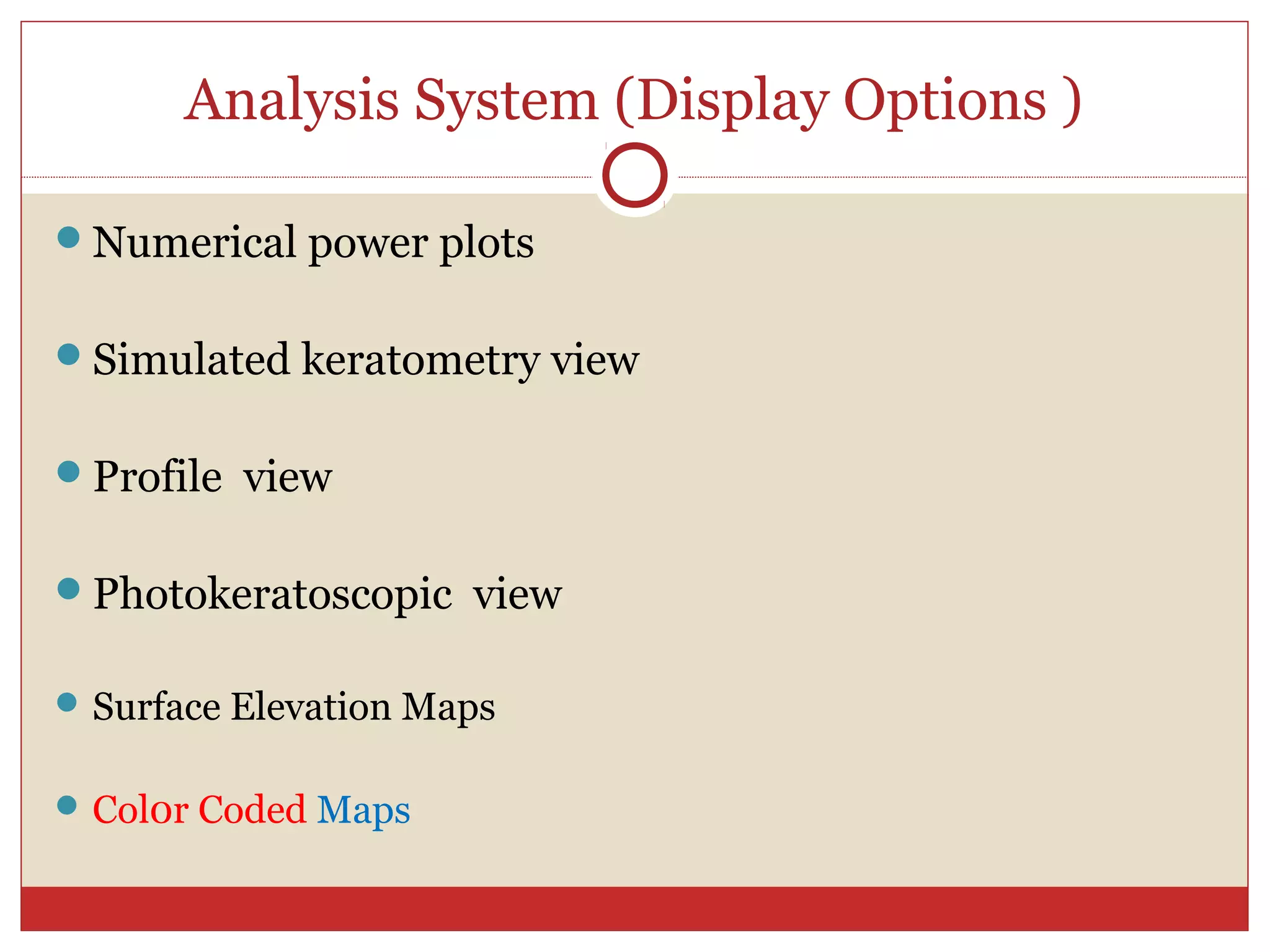 Analysis System (Display Options )

- Numerical power plots
- Simulated keratometry view
- Profile view
- Photokeratoscopic view
- Surface Elevation Maps
- Color Coded Maps